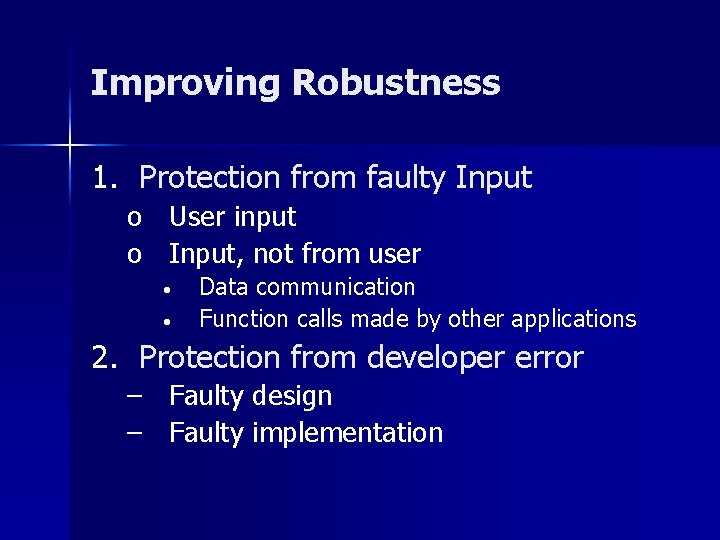 Improving Robustness

1. Protection from faulty Input
   o User input
   o Input, not from user
      • Data communication
      • Function calls made by other applications
2. Protection from developer error
   – Faulty design
   – Faulty implementation